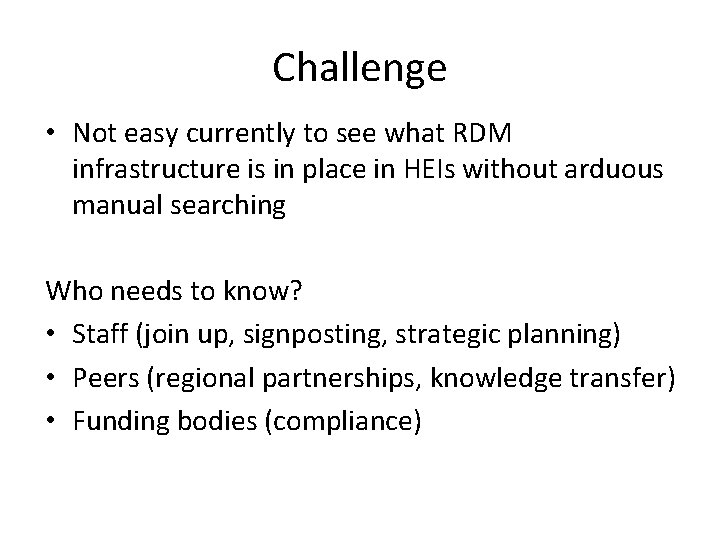 Challenge

• Not easy currently to see what RDM infrastructure is in place in HEIs without arduous manual searching

Who needs to know?

• Staff (join up, signposting, strategic planning)
• Peers (regional partnerships, knowledge transfer)
• Funding bodies (compliance)